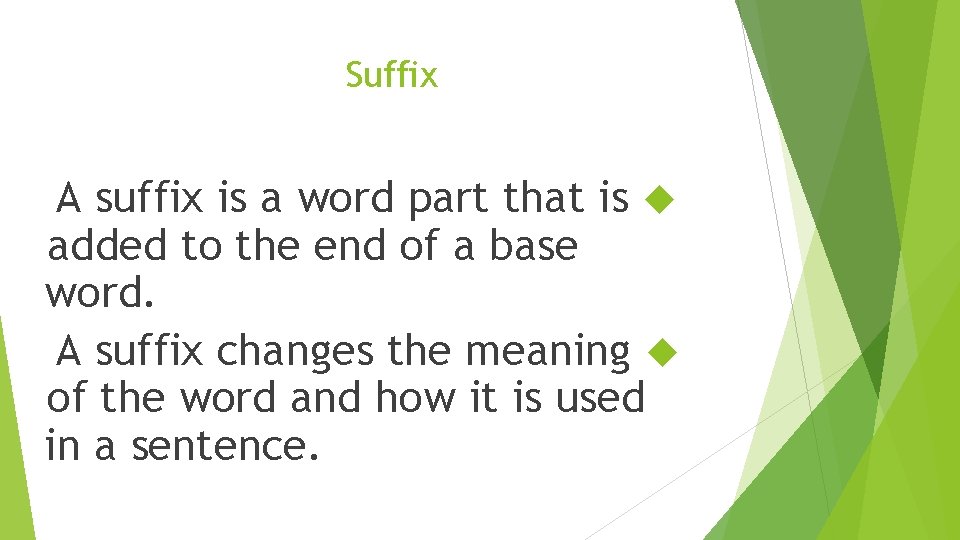 Suffix

A suffix is a word part that is added to the end of a base word.

A suffix changes the meaning of the word and how it is used in a sentence.